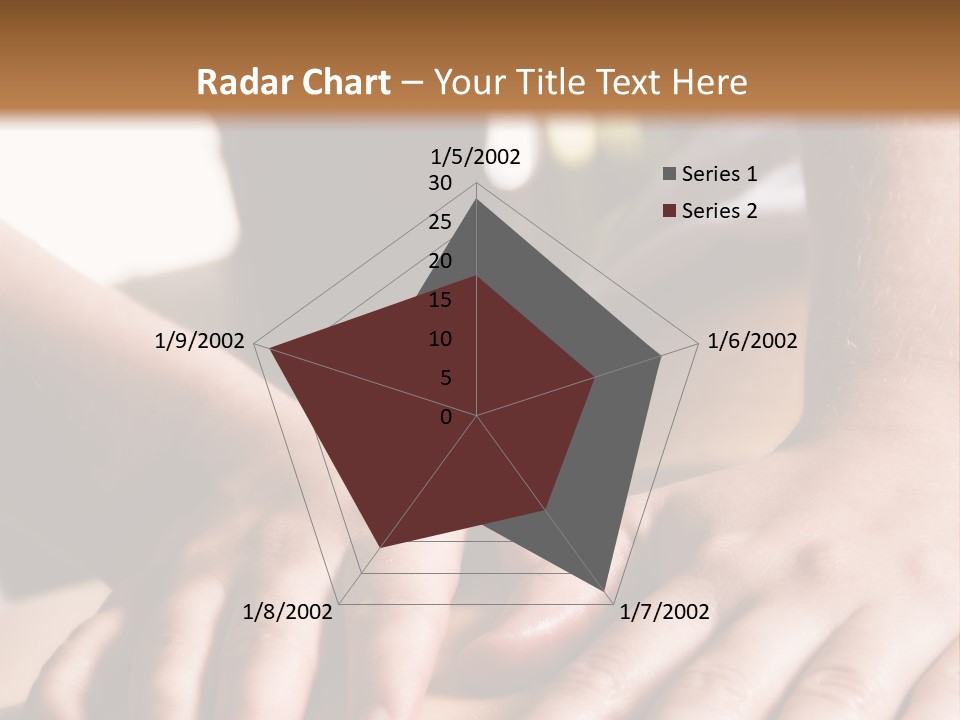 Radar Chart – Your Title Text Here

1/5/2002
30
25
20
15
10
5
0
1/6/2002
1/7/2002
1/8/2002
1/9/2002

Series 1
Series 2